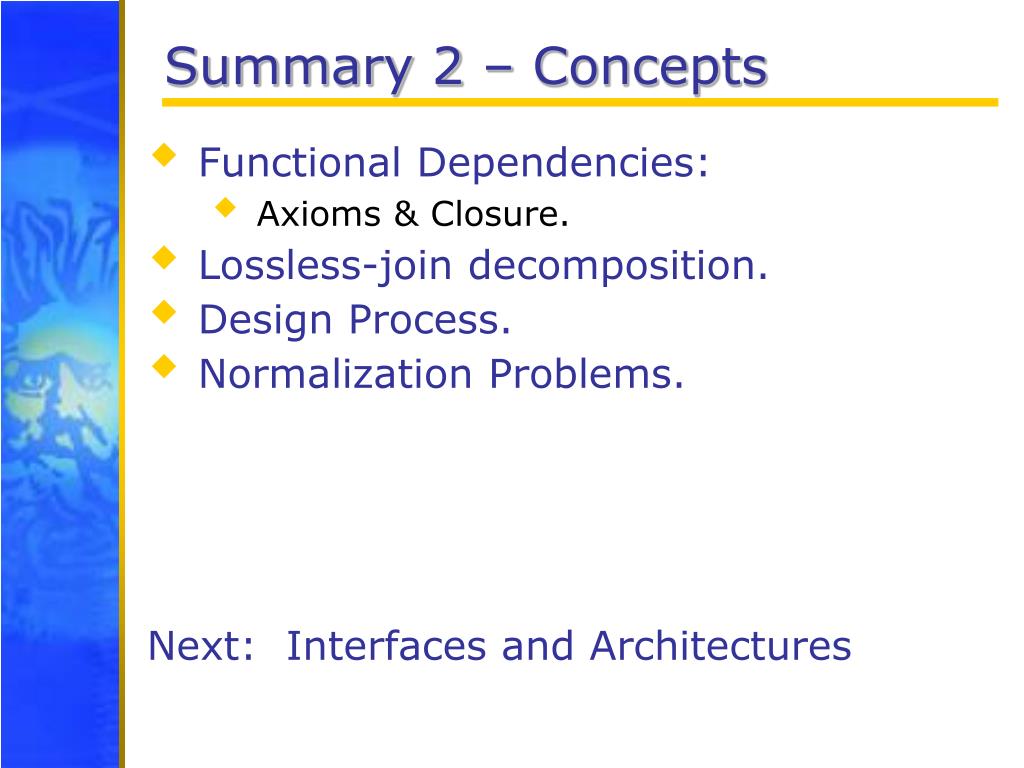 Summary 2 – Concepts

Functional Dependencies:

Axioms & Closure.

Lossless-join decomposition.

Design Process.

Normalization Problems.

Next:  Interfaces and Architectures